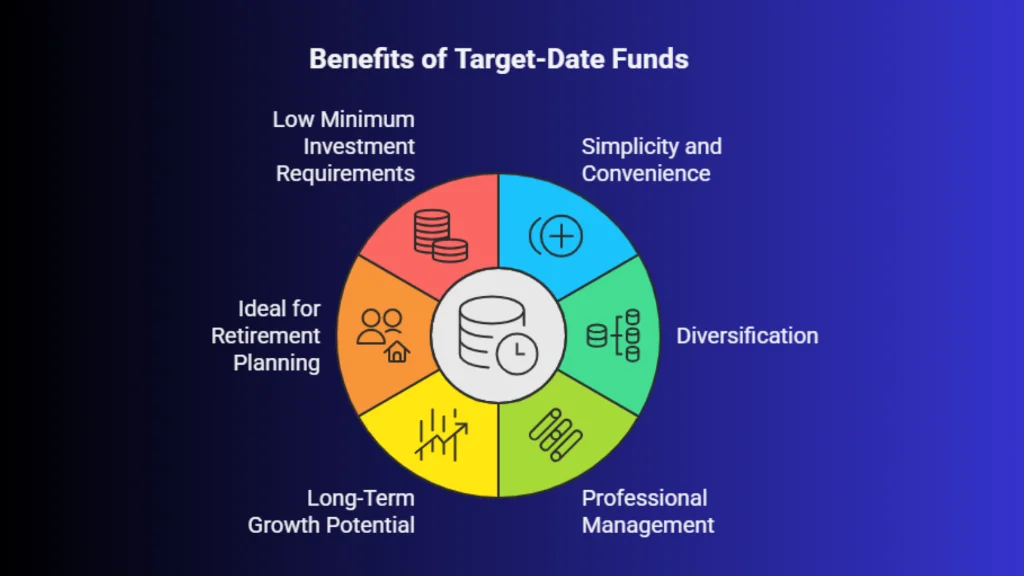 Benefits of Target-Date Funds

Low Minimum Investment Requirements

Simplicity and Convenience

Ideal for Retirement Planning

Diversification

Long-Term Growth Potential

Professional Management